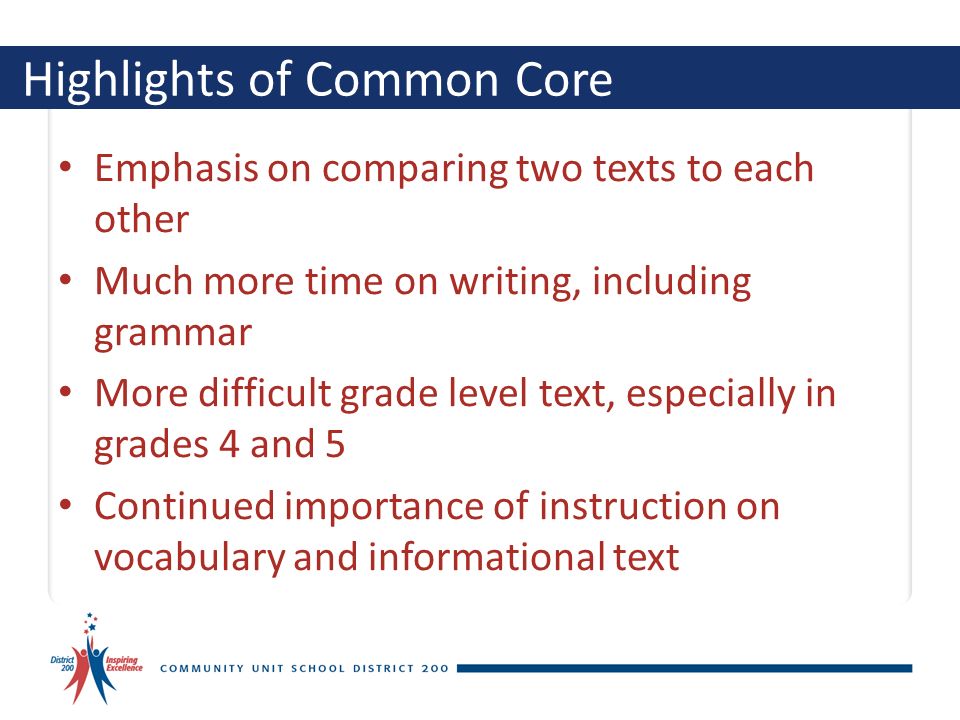 Highlights of Common Core

• Emphasis on comparing two texts to each other

• Much more time on writing, including grammar

• More difficult grade level text, especially in grades 4 and 5

• Continued importance of instruction on vocabulary and informational text

District 200 Inspiring Excellence

COMMUNITY UNIT SCHOOL DISTRICT 200